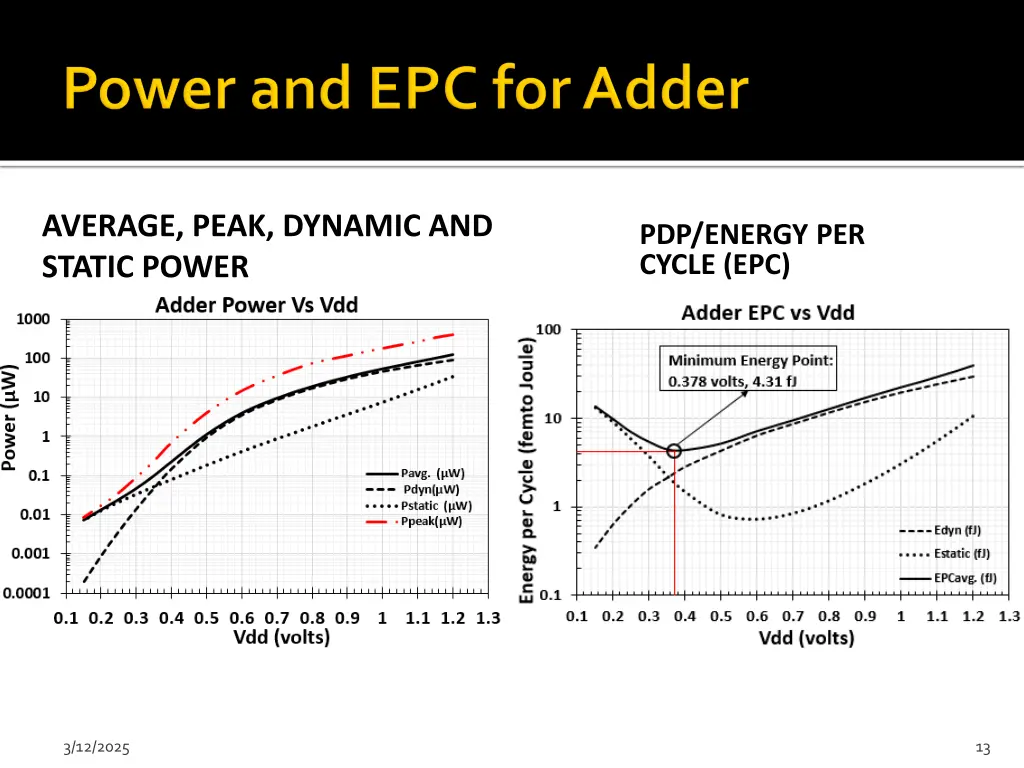 Power and EPC for Adder

AVERAGE, PEAK, DYNAMIC AND STATIC POWER

Adder Power Vs Vdd

Power (μW)

1000
100
10
1
0.1
0.01
0.001
0.0001

Pavg. (μW)
Pdyn(μW)
Pstatic (μW)
Ppeak(μW)

0.1 0.2 0.3 0.4 0.5 0.6 0.7 0.8 0.9 1 1.1 1.2 1.3
Vdd (volts)

PDP/ENERGY PER CYCLE (EPC)

Adder EPC vs Vdd

Energy per Cycle (femto Joule)

100
10
1
0.1

Minimum Energy Point:
0.378 volts, 4.31 fJ

Edyn (fJ)
Estatic (fJ)
EPCavg. (fJ)

0.1 0.2 0.3 0.4 0.5 0.6 0.7 0.8 0.9 1 1.1 1.2 1.3
Vdd (volts)

3/12/2025

13